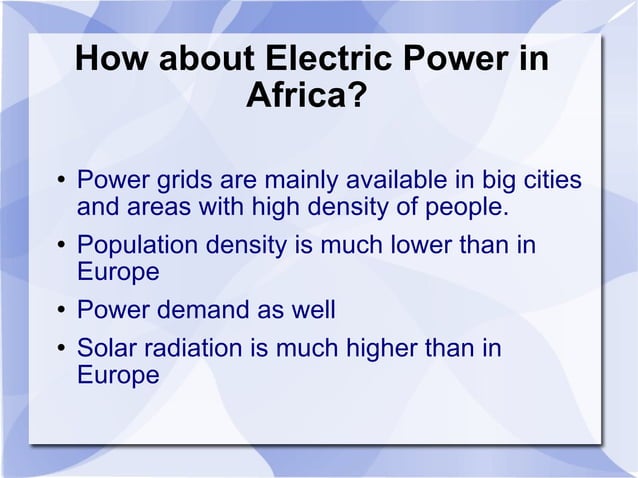 How about Electric Power in Africa?

• Power grids are mainly available in big cities and areas with high density of people.
• Population density is much lower than in Europe
• Power demand as well
• Solar radiation is much higher than in Europe